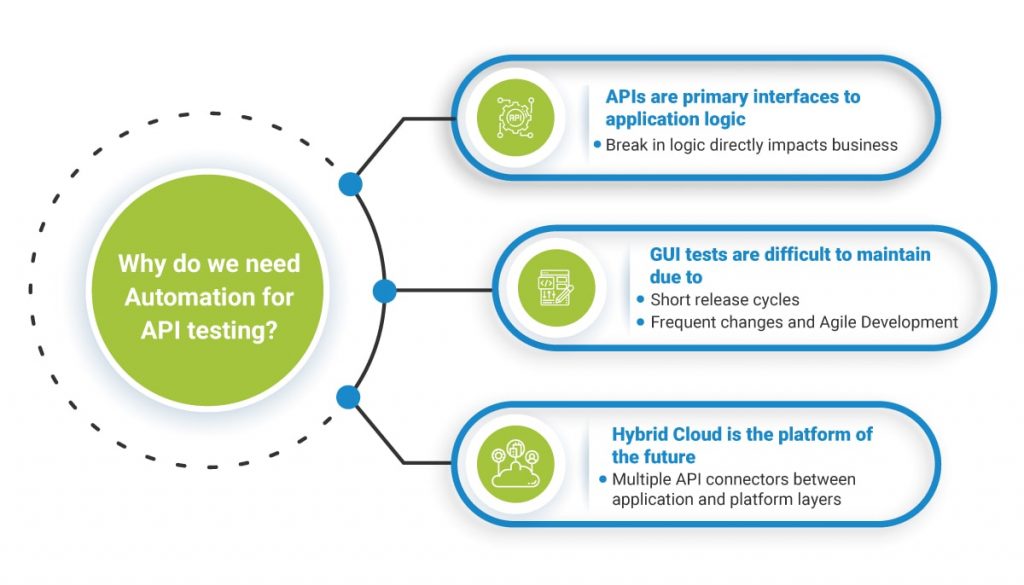 Why do we need Automation for API testing?

API

APIs are primary interfaces to application logic

• Break in logic directly impacts business

GUI tests are difficult to maintain due to

• Short release cycles

• Frequent changes and Agile Development

Hybrid Cloud is the platform of the future

• Multiple API connectors between application and platform layers